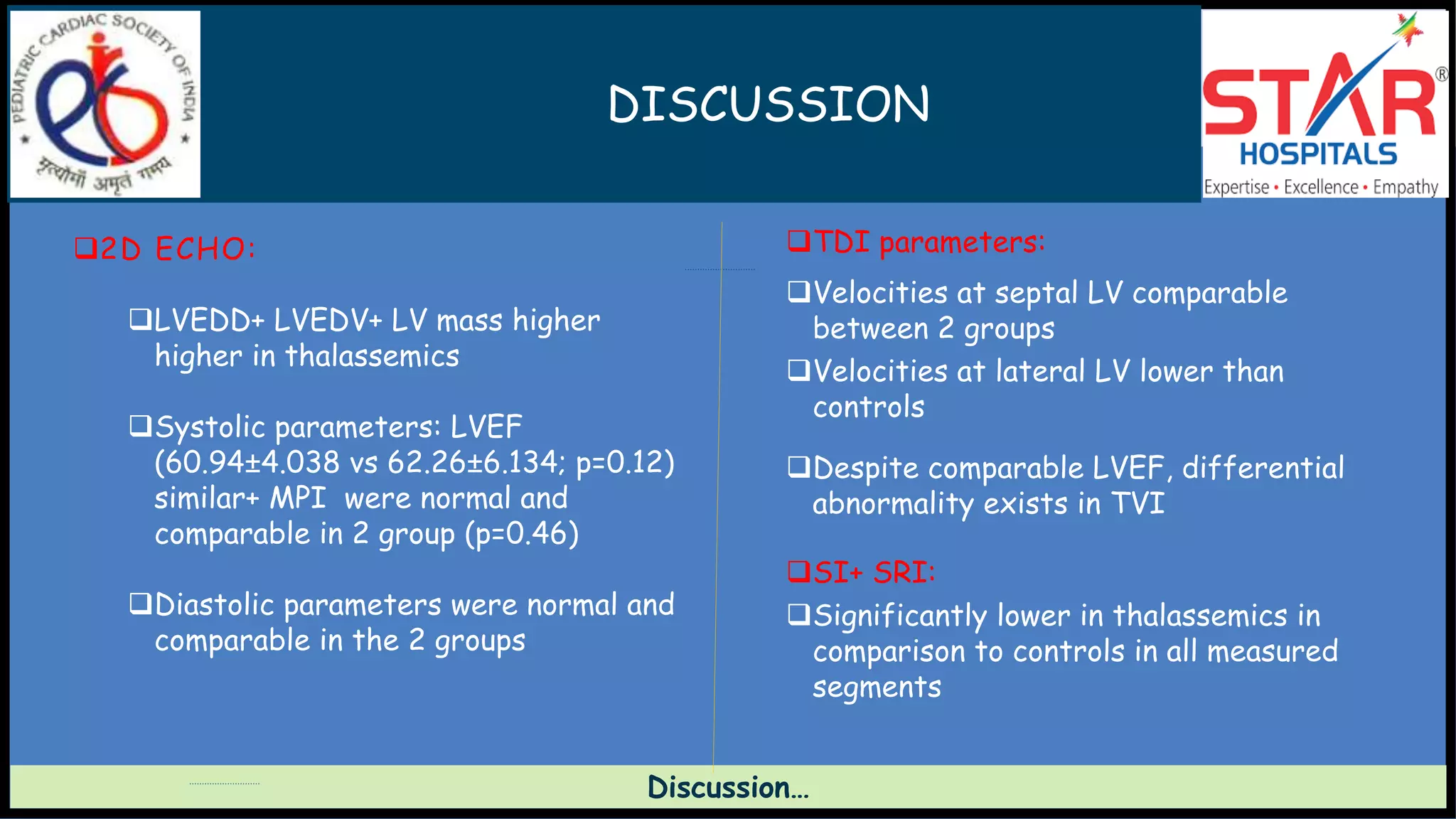 PEDIATRIC CARDIAC SOCIETY OF INDIA
मृत्योर्मा अमृतं गमय

DISCUSSION

STAR®
HOSPITALS
Expertise • Excellence • Empathy

❑2D ECHO:

❑LVEDD+ LVEDV+ LV mass higher higher in thalassemics

❑Systolic parameters: LVEF (60.94±4.038 vs 62.26±6.134; p=0.12) similar+ MPI were normal and comparable in 2 group (p=0.46)

❑Diastolic parameters were normal and comparable in the 2 groups

❑TDI parameters:

❑Velocities at septal LV comparable between 2 groups

❑Velocities at lateral LV lower than controls

❑Despite comparable LVEF, differential abnormality exists in TVI

❑SI+ SRI:

❑Significantly lower in thalassemics in comparison to controls in all measured segments

Discussion...